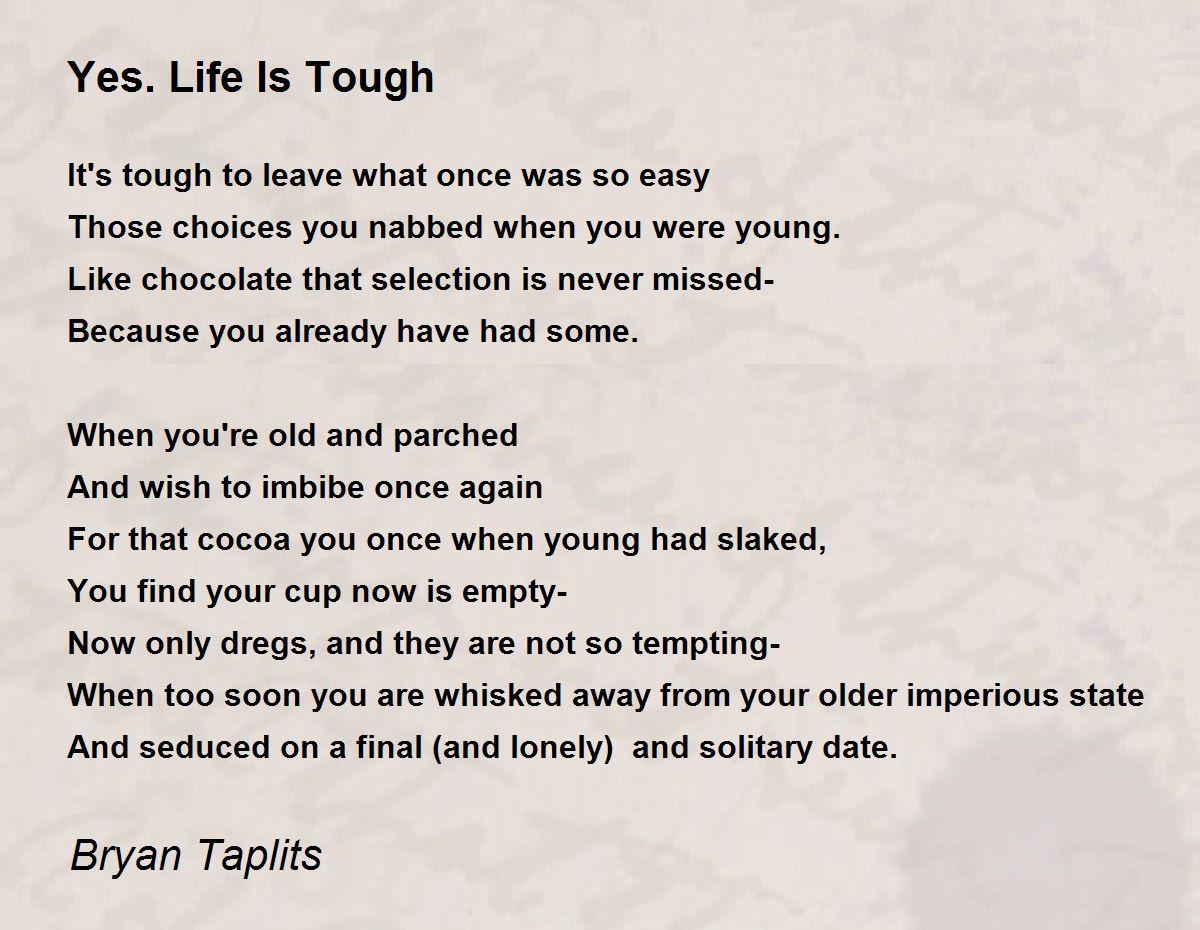 Yes. Life Is Tough

It's tough to leave what once was so easy
Those choices you nabbed when you were young.
Like chocolate that selection is never missed-
Because you already have had some.

When you're old and parched
And wish to imbibe once again
For that cocoa you once when young had slaked,
You find your cup now is empty-
Now only dregs, and they are not so tempting-
When too soon you are whisked away from your older imperious state
And seduced on a final (and lonely)  and solitary date.

Bryan Taplits